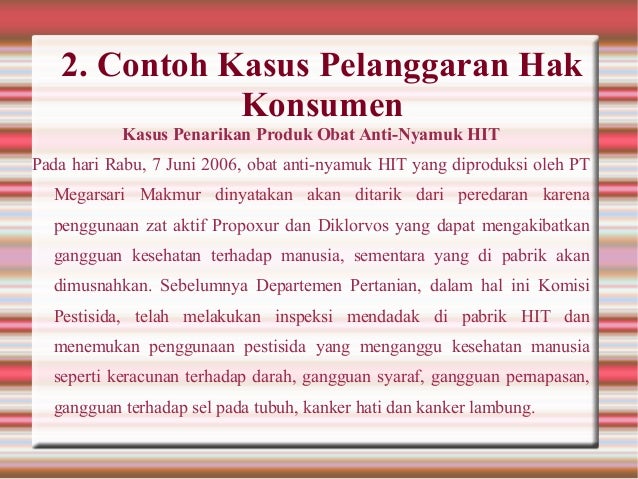 2. Contoh Kasus Pelanggaran Hak Konsumen

Kasus Penarikan Produk Obat Anti-Nyamuk HIT

Pada hari Rabu, 7 Juni 2006, obat anti-nyamuk HIT yang diproduksi oleh PT Megarsari Makmur dinyatakan akan ditarik dari peredaran karena penggunaan zat aktif Propoxur dan Diklorvos yang dapat mengakibatkan gangguan kesehatan terhadap manusia, sementara yang di pabrik akan dimusnahkan. Sebelumnya Departemen Pertanian, dalam hal ini Komisi Pestisida, telah melakukan inspeksi mendadak di pabrik HIT dan menemukan penggunaan pestisida yang menganggu kesehatan manusia seperti keracunan terhadap darah, gangguan syaraf, gangguan pernapasan, gangguan terhadap sel pada tubuh, kanker hati dan kanker lambung.